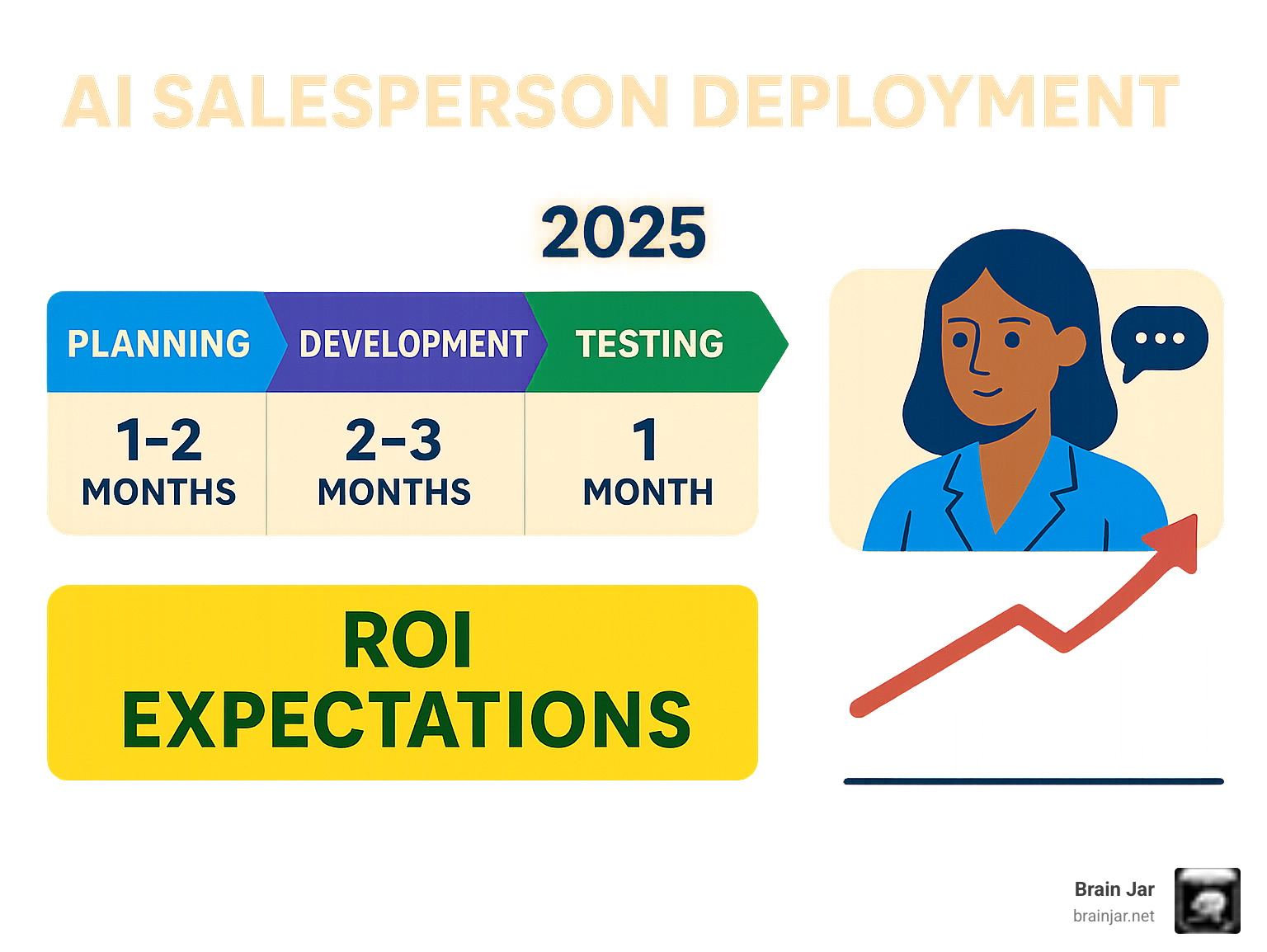 AI SALESPERSON DEPLOYMENT

2025

| PLANNING | DEVELOPMENT | TESTING |
|---|---|---|
| 1-2 MONTHS | 2-3 MONTHS | 1 MONTH |

ROI EXPECTATIONS

Brain Jar
brainjar.net